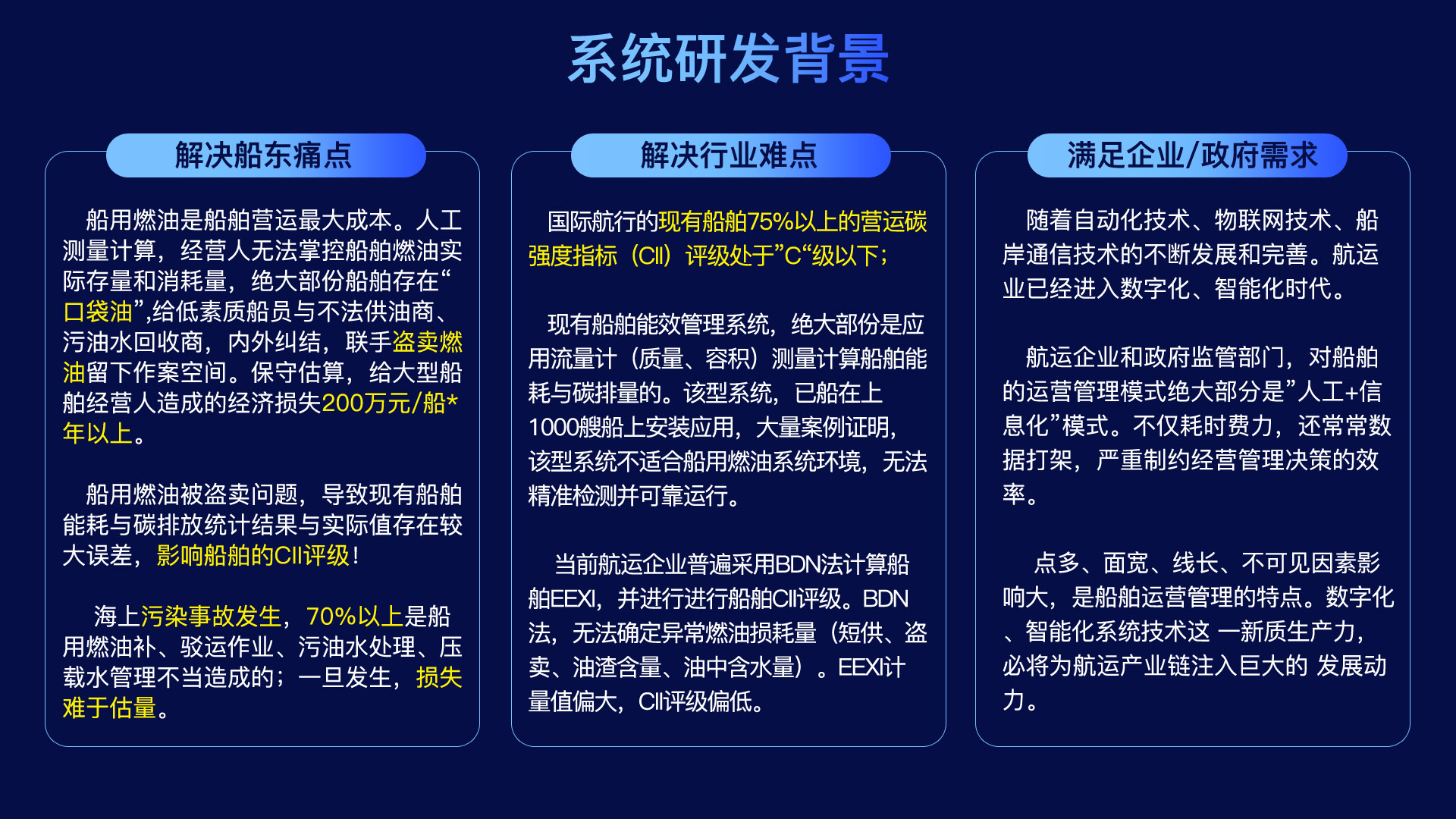 系统研发背景

解决船东痛点

船用燃油是船舶营运最大成本。人工测量计算，经营人无法掌控船舶燃油实际存量和消耗量，绝大部份船舶存在“口袋油”,给低素质船员与不法供油商、污油水回收商，内外纠结，联手盗卖燃油留下作案空间。保守估算，给大型船舶经营人造成的经济损失200万元/船*年以上。

船用燃油被盗卖问题，导致现有船舶能耗与碳排放统计结果与实际值存在较大误差，影响船舶的CII评级！

海上污染事故发生，70%以上是船用燃油补、驳运作业、污油水处理、压载水管理不当造成的；一旦发生，损失难于估量。

解决行业难点

国际航行的现有船舶75%以上的营运碳强度指标（CII）评级处于”C“级以下；

现有船舶能效管理系统，绝大部份是应用流量计（质量、容积）测量计算船舶能耗与碳排量的。该型系统，已船在上1000艘船上安装应用，大量案例证明，该型系统不适合船用燃油系统环境，无法精准检测并可靠运行。

当前航运企业普遍采用BDN法计算船舶EEXI，并进行进行船舶CII评级。BDN法，无法确定异常燃油损耗量（短供、盗卖、油渣含量、油中含水量）。EEXI计量值偏大，CII评级偏低。

满足企业/政府需求

随着自动化技术、物联网技术、船岸通信技术的不断发展和完善。航运业已经进入数字化、智能化时代。

航运企业和政府监管部门，对船舶的运营管理模式绝大部分是”人工+信息化”模式。不仅耗时费力，还常常数据打架，严重制约经营管理决策的效率。

点多、面宽、线长、不可见因素影响大，是船舶运营管理的特点。数字化、智能化系统技术这 一新质生产力，必将为航运产业链注入巨大的 发展动力。